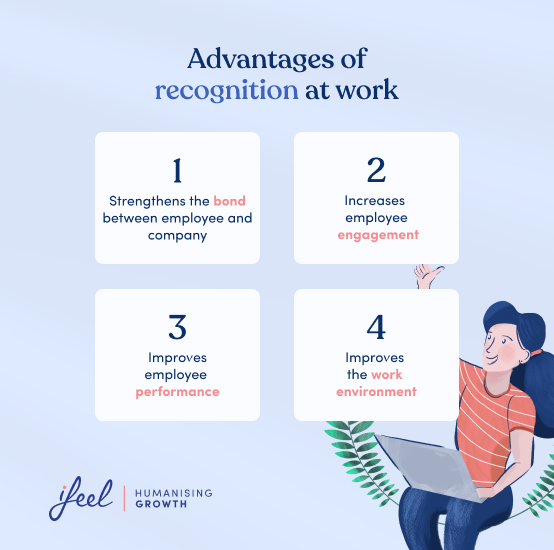 Advantages of recognition at work

1
Strengthens the bond between employee and company

2
Increases employee engagement

3
Improves employee performance

4
Improves the work environment

ifeel | HUMANISING GROWTH